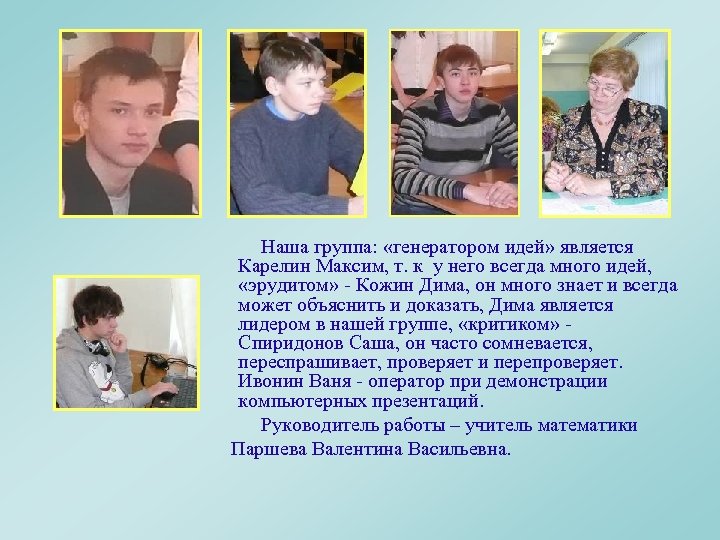 Наша группа: «генератором идей» является Карелин Максим, т. к у него всегда много идей, «эрудитом» - Кожин Дима, он много знает и всегда может объяснить и доказать, Дима является лидером в нашей группе, «критиком» - Спиридонов Саша, он часто сомневается, переспрашивает, проверяет и перепроверяет. Ивонин Ваня - оператор при демонстрации компьютерных презентаций.

Руководитель работы – учитель математики Паршева Валентина Васильевна.